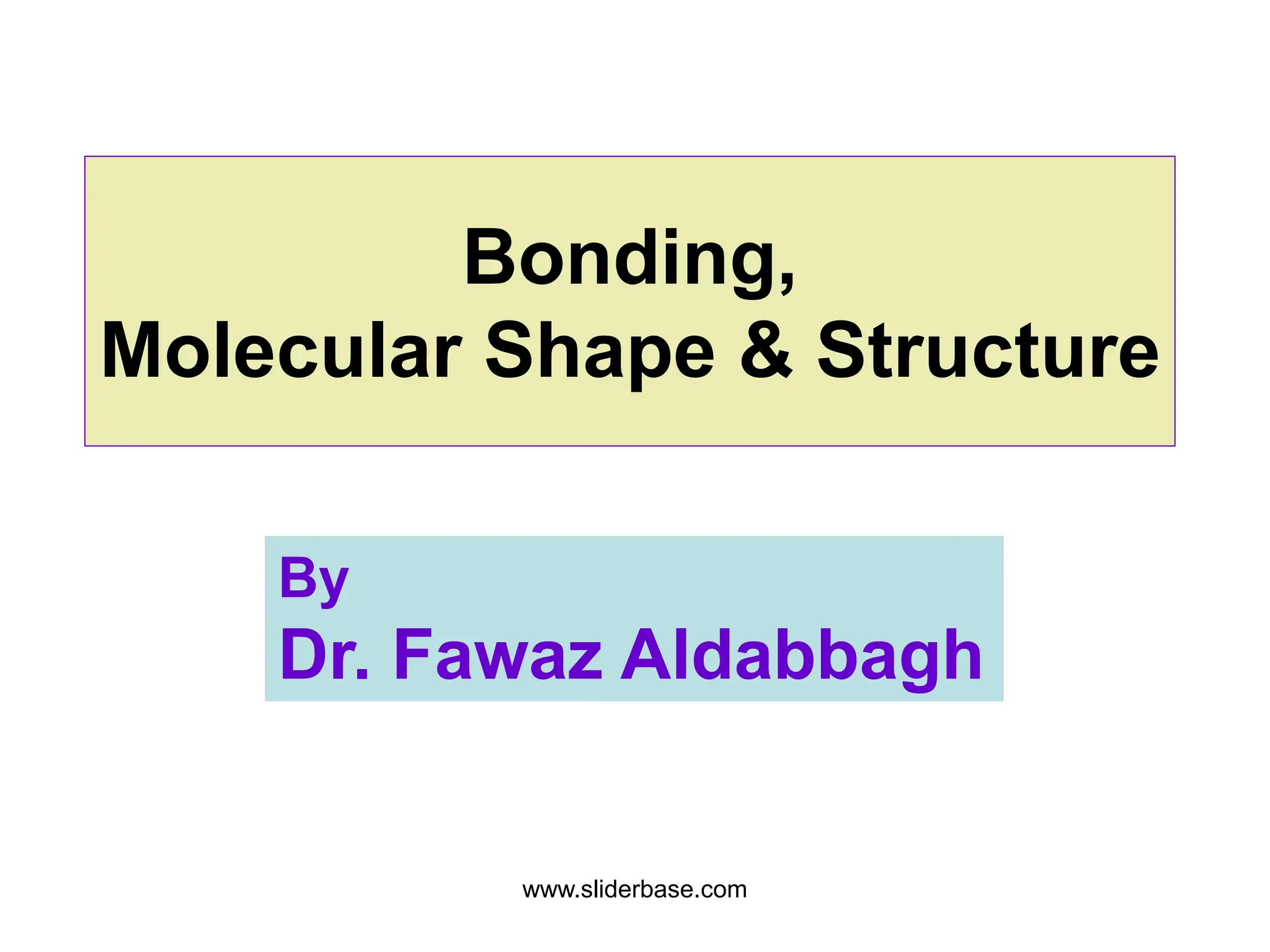 Bonding,
Molecular Shape & Structure

By
Dr. Fawaz Aldabbagh

www.sliderbase.com